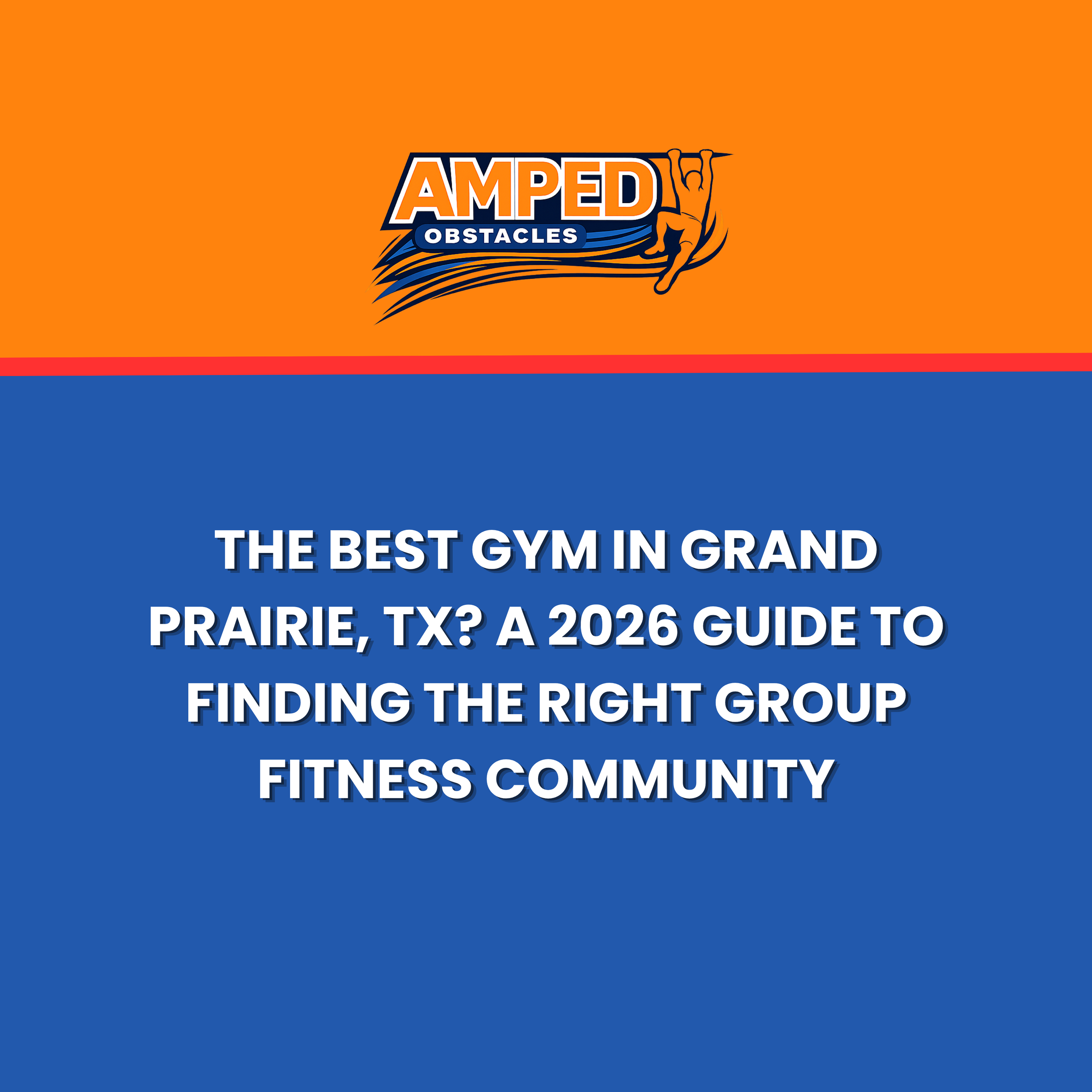 AMPED
OBSTACLES

THE BEST GYM IN GRAND PRAIRIE, TX? A 2026 GUIDE TO FINDING THE RIGHT GROUP FITNESS COMMUNITY